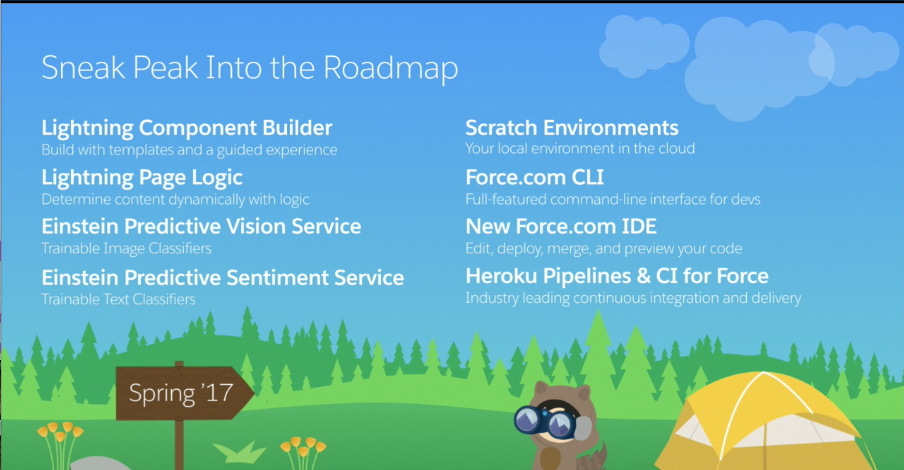 Sneak Peak Into the Roadmap

Lightning Component Builder
Build with templates and a guided experience

Lightning Page Logic
Determine content dynamically with logic

Einstein Predictive Vision Service
Trainable Image Classifiers

Einstein Predictive Sentiment Service
Trainable Text Classifiers

Scratch Environments
Your local environment in the cloud

Force.com CLI
Full-featured command-line interface for devs

New Force.com IDE
Edit, deploy, merge, and preview your code

Heroku Pipelines & CI for Force
Industry leading continuous integration and delivery

Spring '17